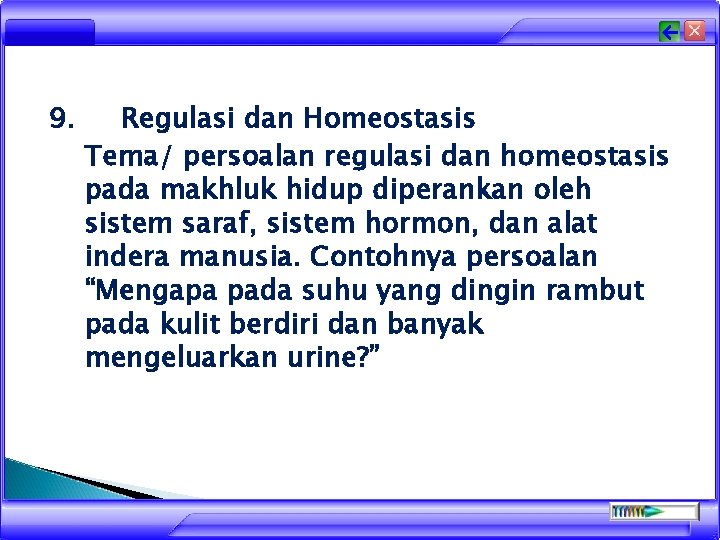 9. Regulasi dan Homeostasis

Tema/ persoalan regulasi dan homeostasis pada makhluk hidup diperankan oleh sistem saraf, sistem hormon, dan alat indera manusia. Contohnya persoalan “Mengapa pada suhu yang dingin rambut pada kulit berdiri dan banyak mengeluarkan urine?”